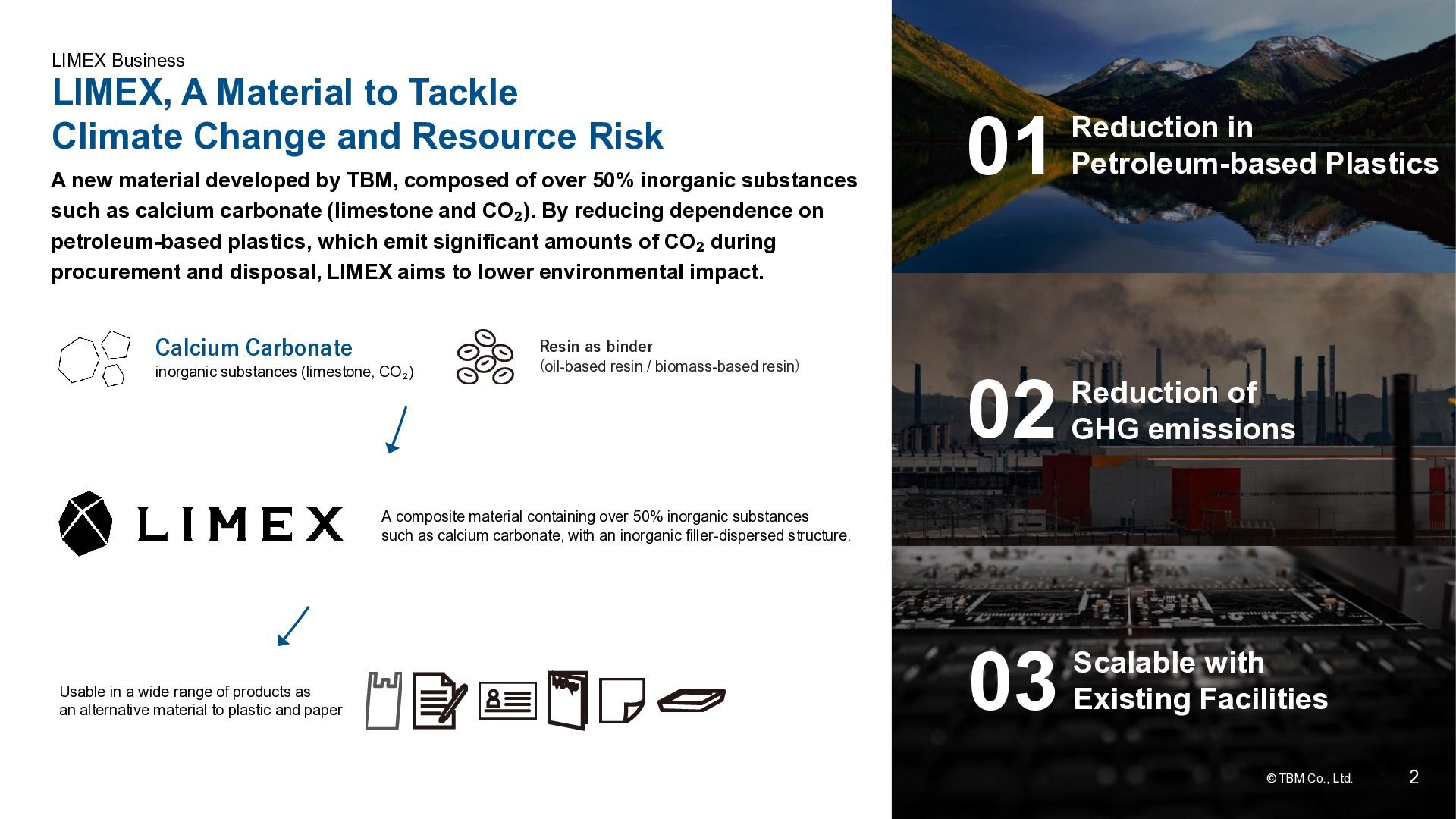 LIMEX Business

LIMEX, A Material to Tackle Climate Change and Resource Risk

A new material developed by TBM, composed of over 50% inorganic substances such as calcium carbonate (limestone and $CO_2$). By reducing dependence on petroleum-based plastics, which emit significant amounts of $CO_2$ during procurement and disposal, LIMEX aims to lower environmental impact.

Calcium Carbonate
inorganic substances (limestone, $CO_2$)

Resin as binder
(oil-based resin / biomass-based resin)

LIMEX

A composite material containing over 50% inorganic substances such as calcium carbonate, with an inorganic filler-dispersed structure.

Usable in a wide range of products as an alternative material to plastic and paper

01 Reduction in Petroleum-based Plastics

02 Reduction of GHG emissions

03 Scalable with Existing Facilities

© TBM Co., Ltd.

2